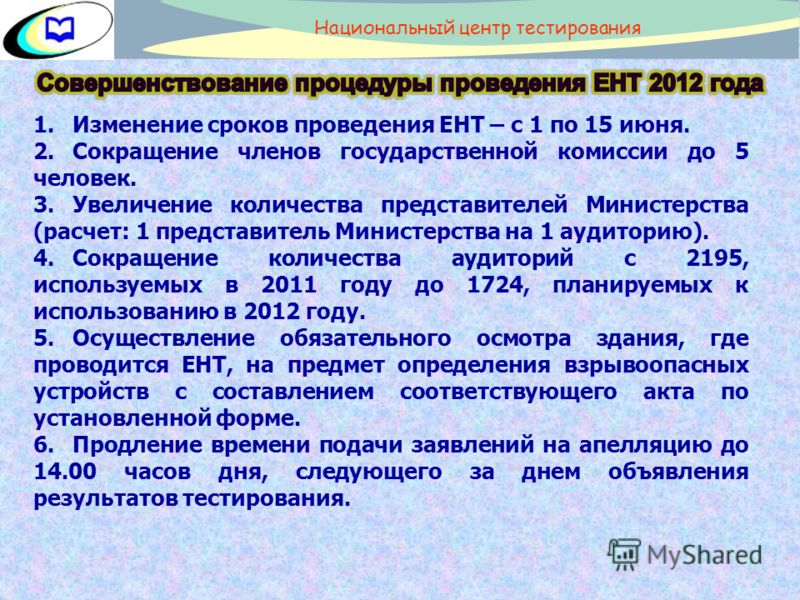 Национальный центр тестирования

Совершенствование процедуры проведения ЕНТ 2012 года

1. Изменение сроков проведения ЕНТ – с 1 по 15 июня.
2. Сокращение членов государственной комиссии до 5 человек.
3. Увеличение количества представителей Министерства (расчет: 1 представитель Министерства на 1 аудиторию).
4. Сокращение количества аудиторий с 2195, используемых в 2011 году до 1724, планируемых к использованию в 2012 году.
5. Осуществление обязательного осмотра здания, где проводится ЕНТ, на предмет определения взрывоопасных устройств с составлением соответствующего акта по установленной форме.
6. Продление времени подачи заявлений на апелляцию до 14.00 часов дня, следующего за днем объявления результатов тестирования.

MyShared